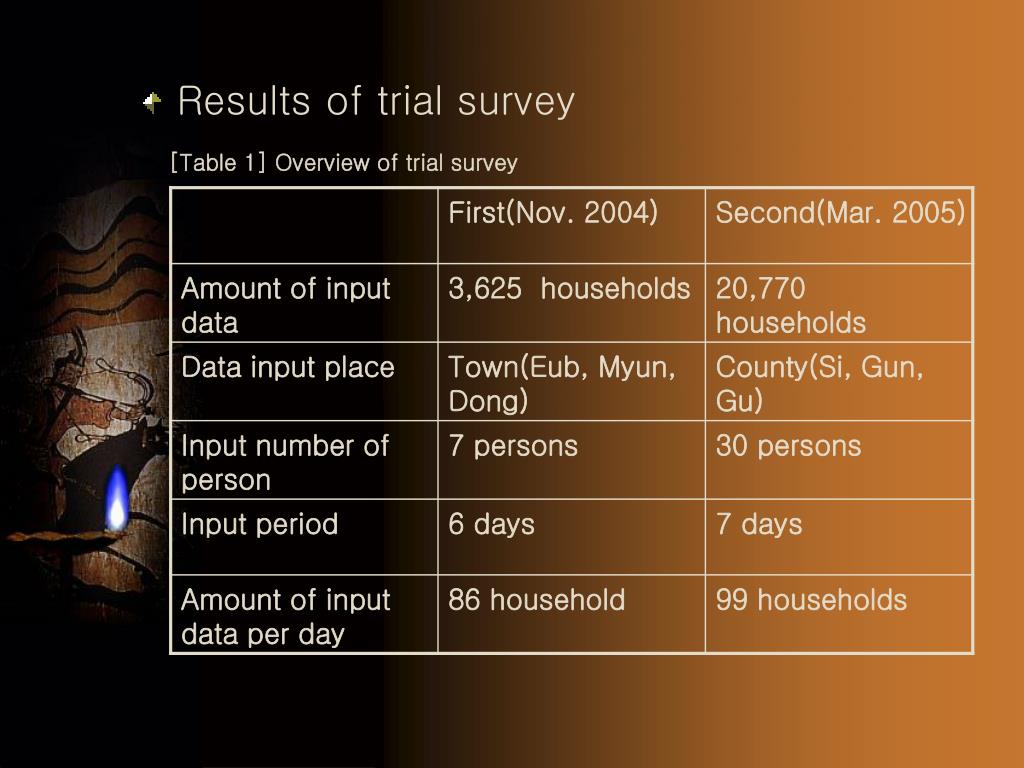 Results of trial survey

[Table 1] Overview of trial survey

| | First(Nov. 2004) | Second(Mar. 2005) |
|---|---|---|
| Amount of input data | 3,625 households | 20,770 households |
| Data input place | Town(Eub, Myun, Dong) | County(Si, Gun, Gu) |
| Input number of person | 7 persons | 30 persons |
| Input period | 6 days | 7 days |
| Amount of input data per day | 86 household | 99 households |